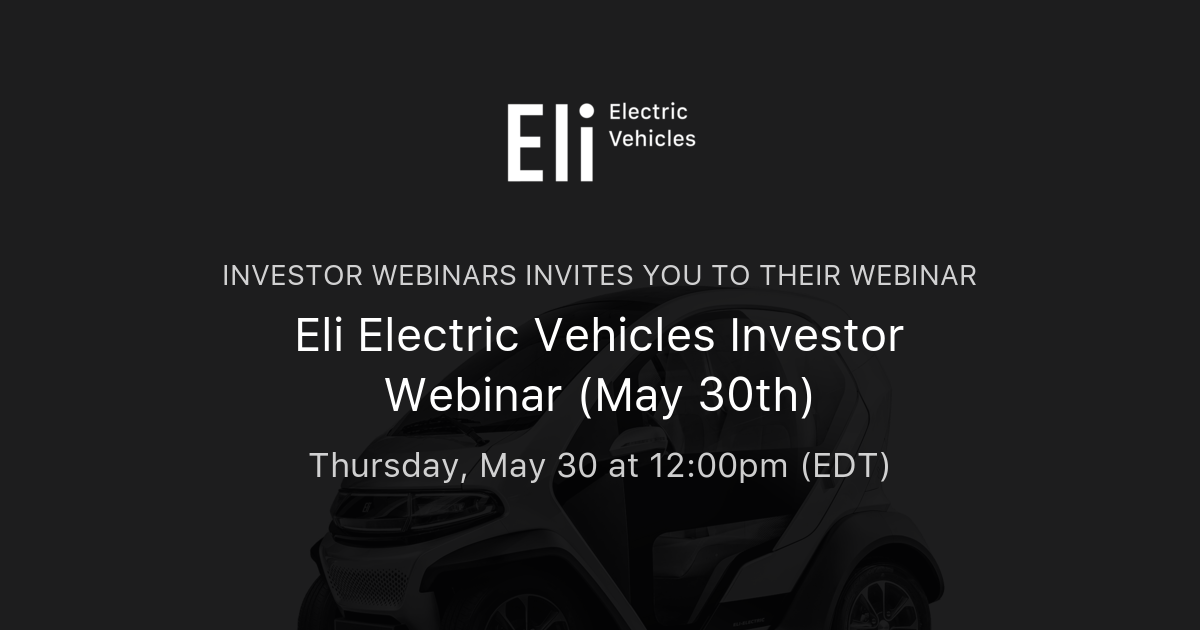 Eli Electric Vehicles

INVESTOR WEBINARS INVITES YOU TO THEIR WEBINAR

Eli Electric Vehicles Investor Webinar (May 30th)

Thursday, May 30 at 12:00pm (EDT)